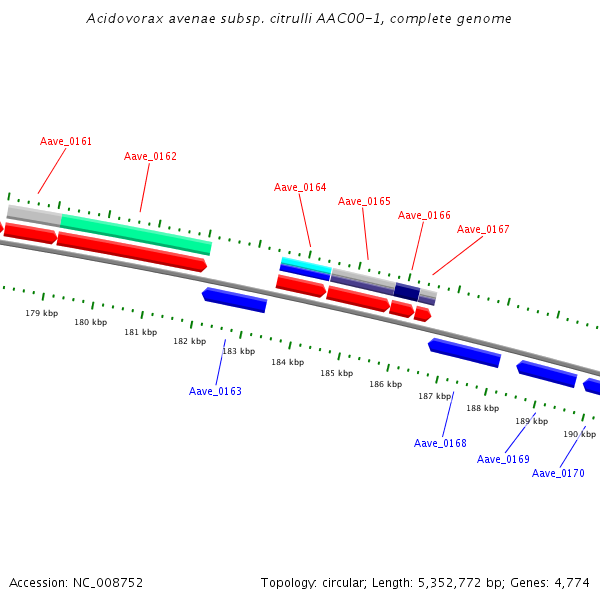 Acidovorax avenae subsp. citrulli AAC00-1, complete genome

Aave_0161
Aave_0162
Aave_0164
Aave_0165
Aave_0166
Aave_0167

179 kbp
180 kbp
181 kbp
182 kbp
183 kbp
184 kbp
185 kbp
186 kbp
187 kbp
188 kbp
189 kbp
190 kbp

Aave_0163
Aave_0168
Aave_0169
Aave_0170

Accession: NC_008752

Topology: circular; Length: 5,352,772 bp; Genes: 4,774